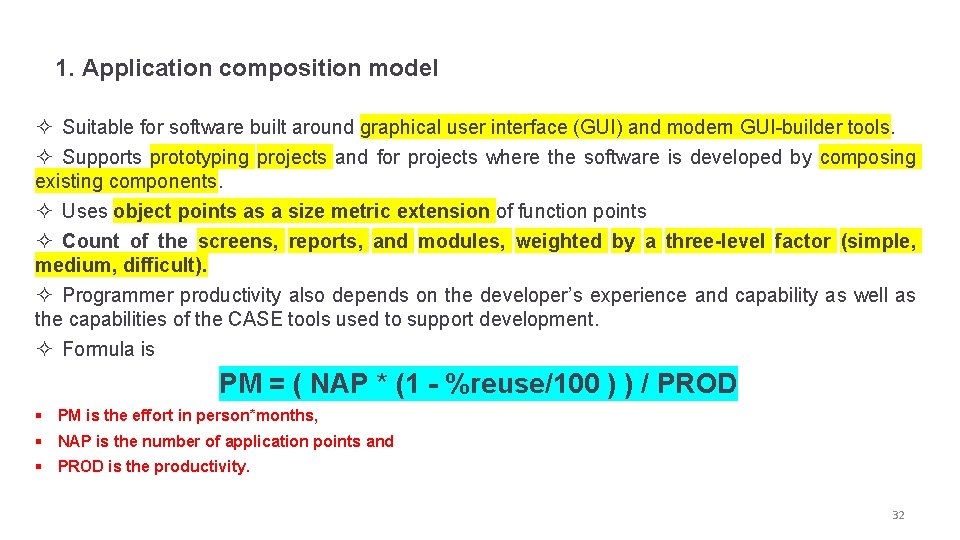 1. Application composition model

✧ Suitable for software built around graphical user interface (GUI) and modern GUI-builder tools.

✧ Supports prototyping projects and for projects where the software is developed by composing existing components.

✧ Uses object points as a size metric extension of function points

✧ Count of the screens, reports, and modules, weighted by a three-level factor (simple, medium, difficult).

✧ Programmer productivity also depends on the developer's experience and capability as well as the capabilities of the CASE tools used to support development.

✧ Formula is

PM = ( NAP * (1 - %reuse/100 ) ) / PROD

▪ PM is the effort in person*months,
▪ NAP is the number of application points and
▪ PROD is the productivity.

32